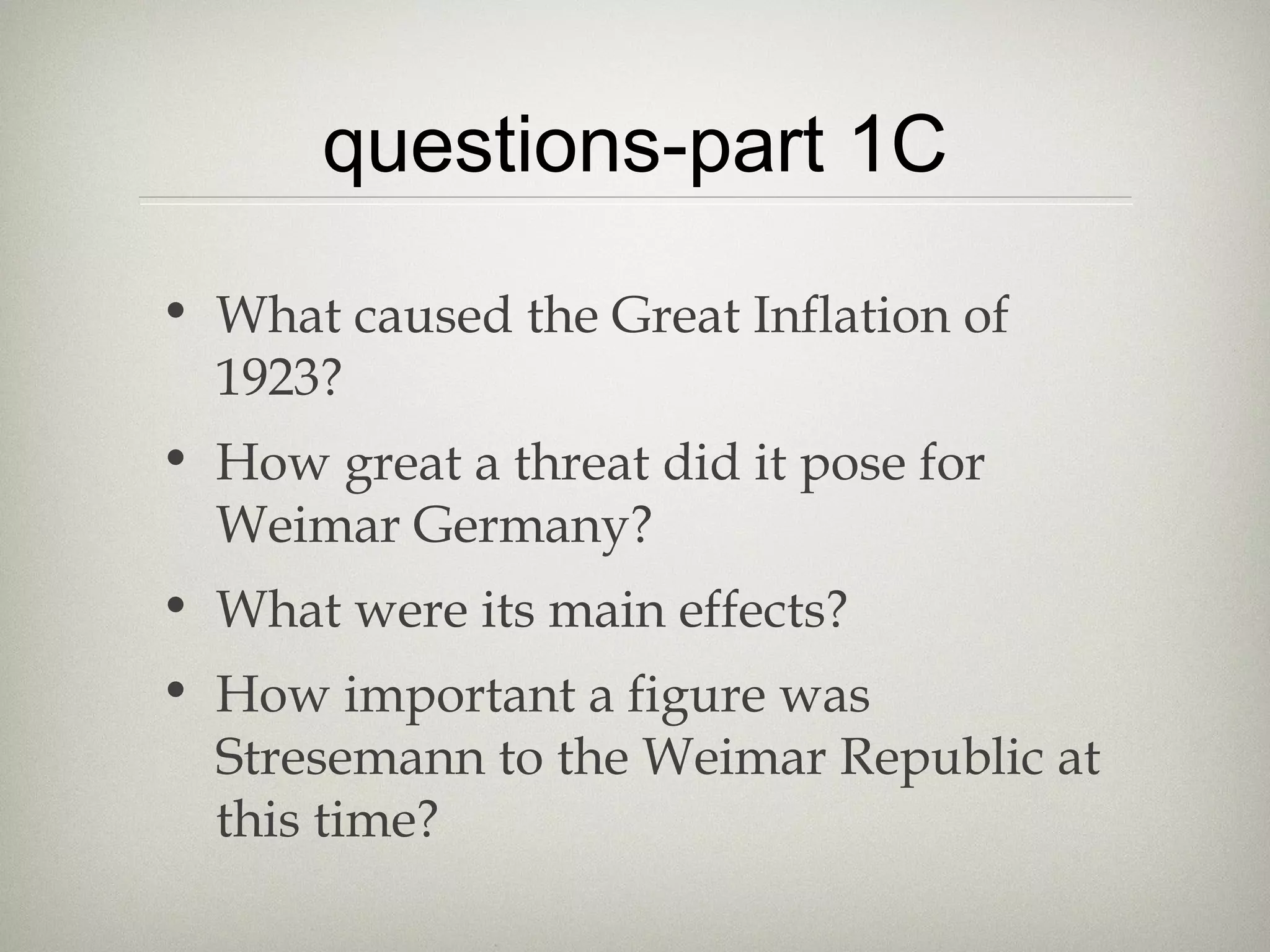 questions-part 1C

• What caused the Great Inflation of 1923?

• How great a threat did it pose for Weimar Germany?

• What were its main effects?

• How important a figure was Stresemann to the Weimar Republic at this time?